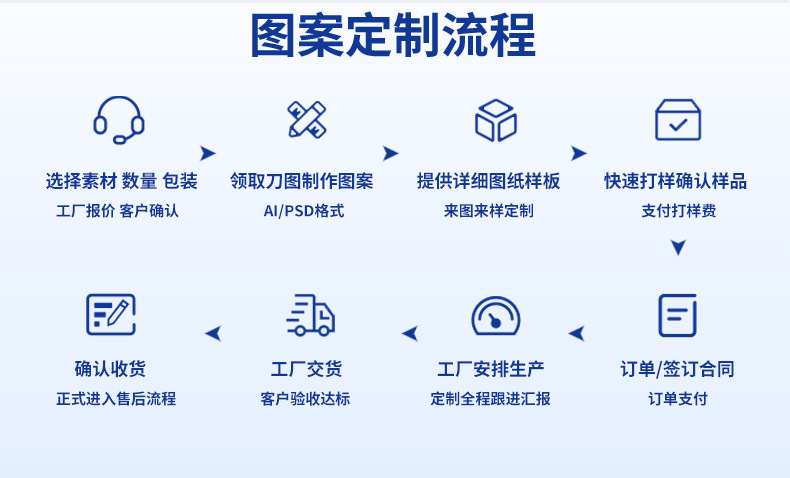 图案定制流程

选择素材 数量 包装
工厂报价 客户确认

领取刀图制作图案
AI/PSD格式

提供详细图纸样板
来图来样定制

快速打样确认样品
支付打样费

订单/签订合同
订单支付

工厂安排生产
定制全程跟进汇报

工厂交货
客户验收达标

确认收货
正式进入售后流程